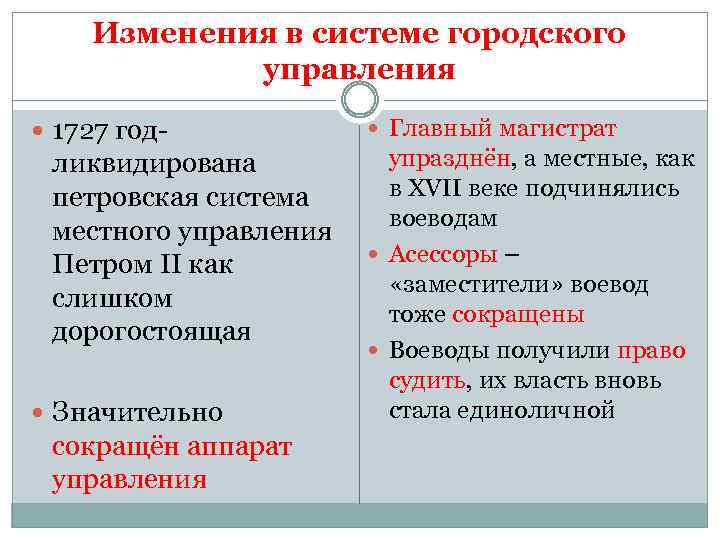 Изменения в системе городского управления

1727 год- ликвидирована петровская система местного управления Петром II как слишком дорогостоящая

Значительно сокращён аппарат управления

Главный магистрат упразднён, а местные, как в XVII веке подчинялись воеводам

Асессоры – «заместители» воевод тоже сокращены

Воеводы получили право судить, их власть вновь стала единоличной